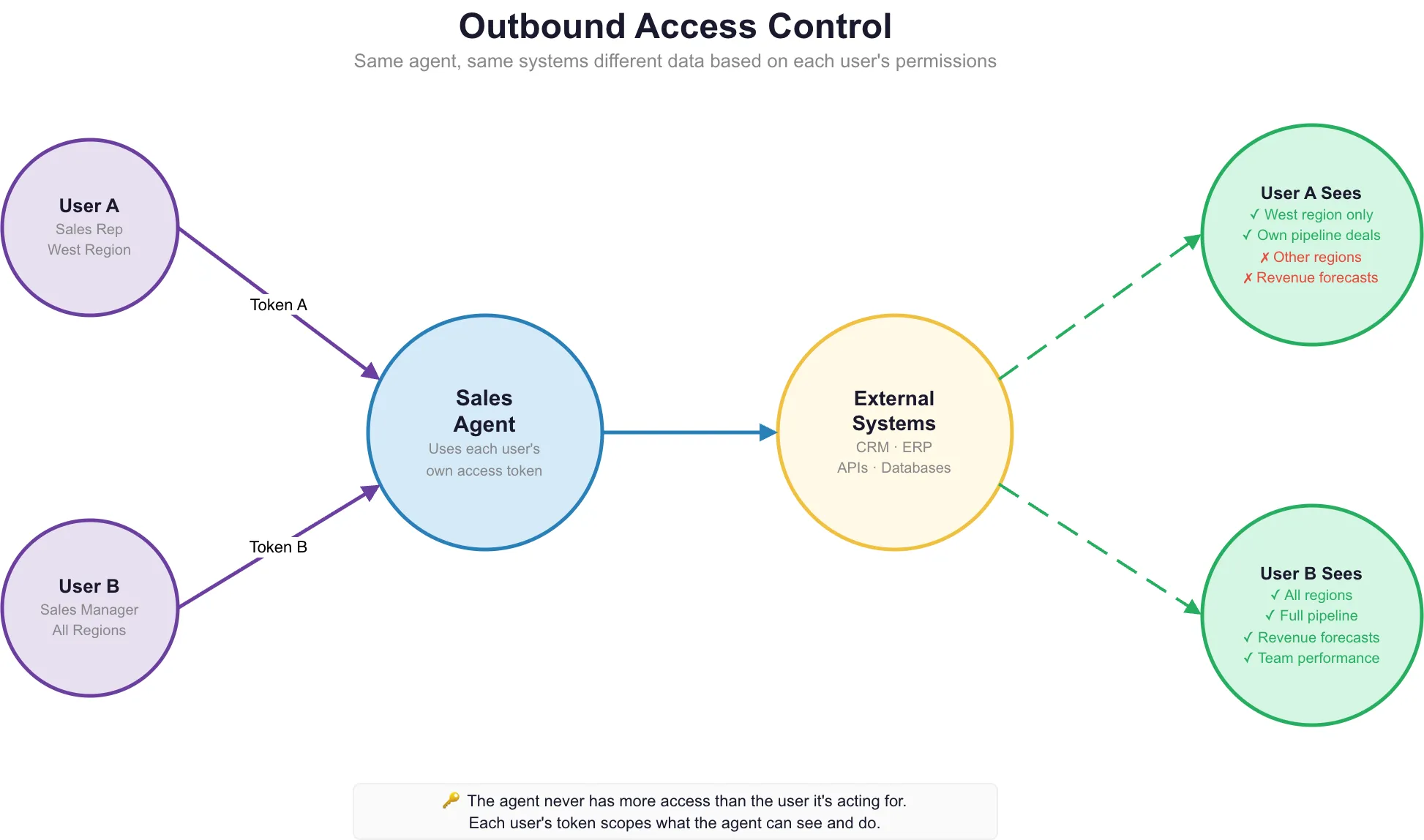 Outbound Access Control
Same agent, same systems different data based on each user's permissions

User A
Sales Rep
West Region

Token A

User B
Sales Manager
All Regions

Token B

Sales Agent
Uses each user's own access token

External Systems
CRM · ERP
APIs · Databases

User A Sees
✓ West region only
✓ Own pipeline deals
✗ Other regions
✗ Revenue forecasts

User B Sees
✓ All regions
✓ Full pipeline
✓ Revenue forecasts
✓ Team performance

🔑 The agent never has more access than the user it's acting for.
Each user's token scopes what the agent can see and do.